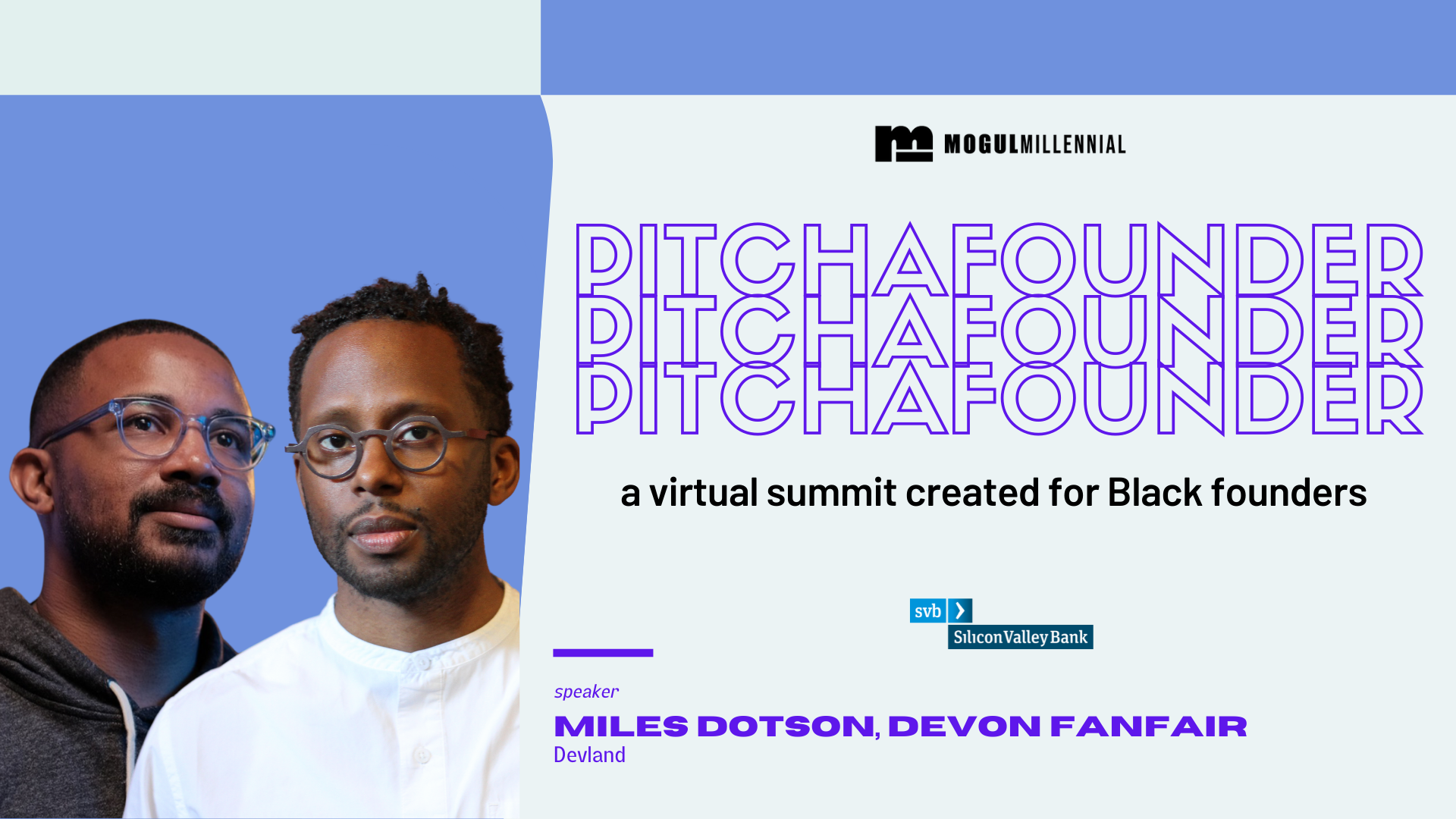 MOGULMILLENNIAL

PITCHAFOUNDER
PITCHAFOUNDER
PITCHAFOUNDER

a virtual summit created for Black founders

svb
Silicon Valley Bank

speaker
MILES DOTSON, DEVON FANFAIR
Devland